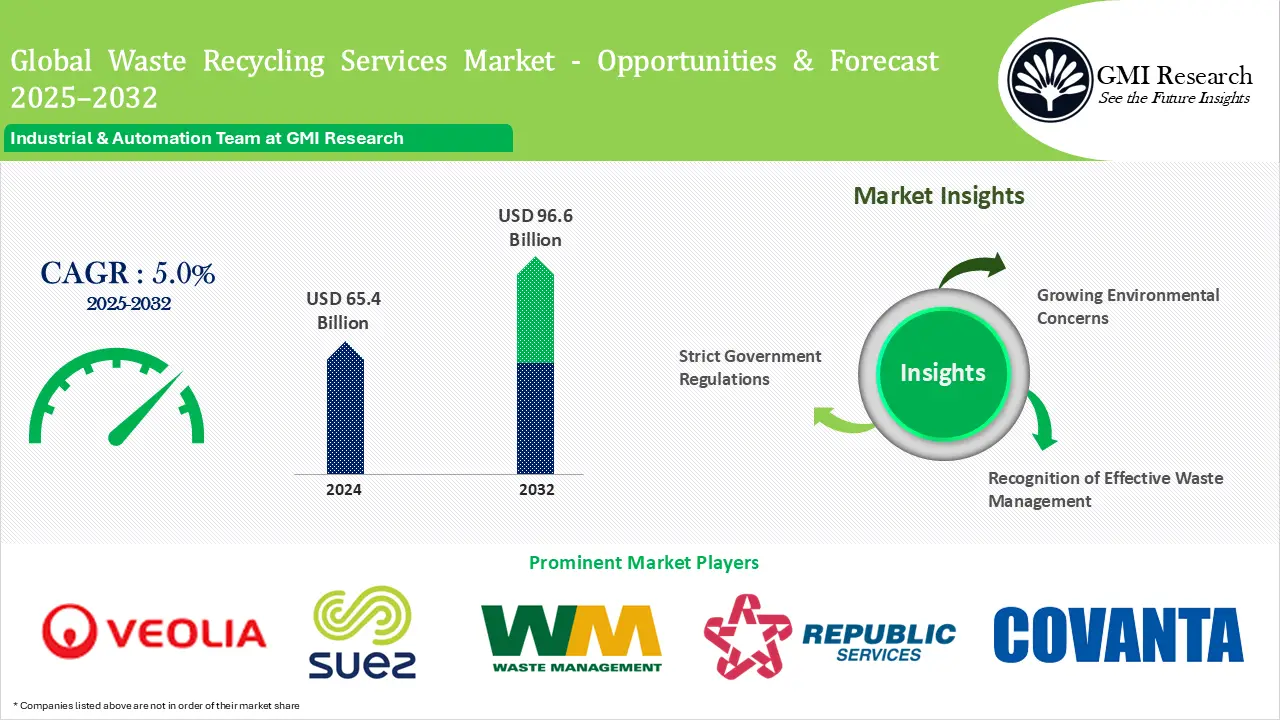 Global Waste Recycling Services Market - Opportunities & Forecast 2025–2032

GMI Research
See the Future Insights

Industrial & Automation Team at GMI Research

CAGR : 5.0%
2025-2032

USD 65.4 Billion

USD 96.6 Billion

2024

2032

Market Insights

Insights

Growing Environmental Concerns

Strict Government Regulations

Recognition of Effective Waste Management

Prominent Market Players

VEOLIA

SUEZ

WM
WASTE MANAGEMENT

REPUBLIC SERVICES

COVANTA

* Companies listed above are not in order of their market share